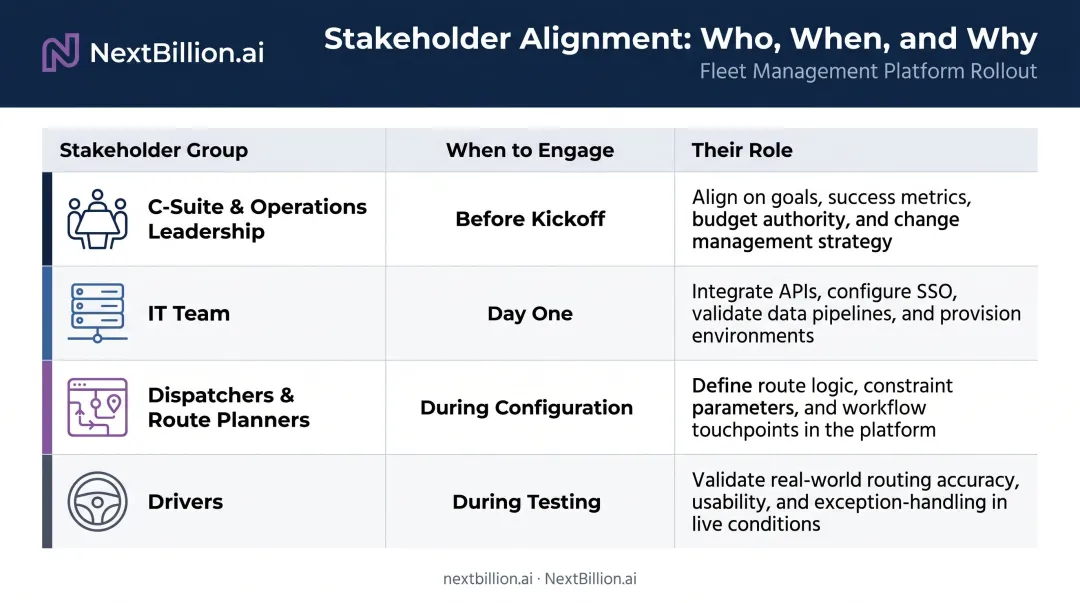 NextBillion.ai

Stakeholder Alignment: Who, When, and Why

Fleet Management Platform Rollout

| Stakeholder Group | When to Engage | Their Role |
|---|---|---|
| C-Suite & Operations Leadership | Before Kickoff | Align on goals, success metrics, budget authority, and change management strategy |
| IT Team | Day One | Integrate APIs, configure SSO, validate data pipelines, and provision environments |
| Dispatchers & Route Planners | During Configuration | Define route logic, constraint parameters, and workflow touchpoints in the platform |
| Drivers | During Testing | Validate real-world routing accuracy, usability, and exception-handling in live conditions |

nextbillion.ai · NextBillion.ai